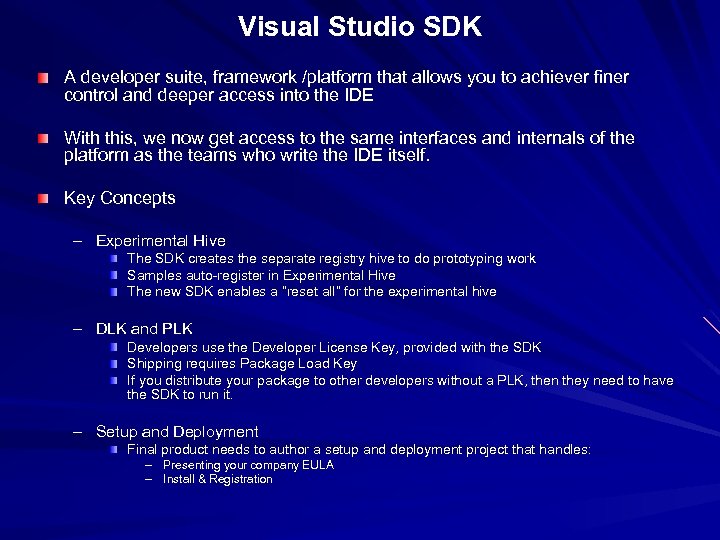 Visual Studio SDK

A developer suite, framework /platform that allows you to achiever finer control and deeper access into the IDE

With this, we now get access to the same interfaces and internals of the platform as the teams who write the IDE itself.

Key Concepts

– Experimental Hive
The SDK creates the separate registry hive to do prototyping work
Samples auto-register in Experimental Hive
The new SDK enables a "reset all" for the experimental hive

– DLK and PLK
Developers use the Developer License Key, provided with the SDK
Shipping requires Package Load Key
If you distribute your package to other developers without a PLK, then they need to have the SDK to run it.

– Setup and Deployment
Final product needs to author a setup and deployment project that handles:
– Presenting your company EULA
– Install & Registration